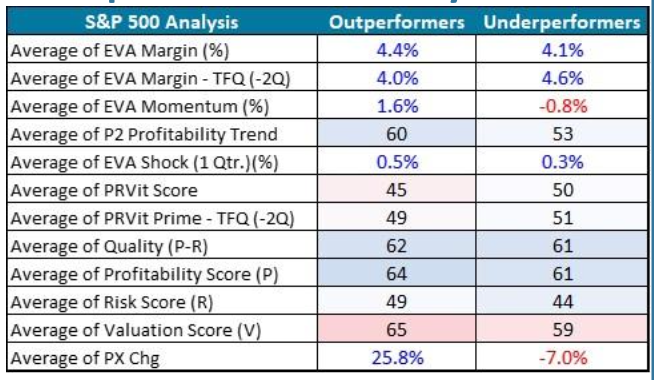 | S&P 500 Analysis | Outperformers | Underperformers |
|---|---|---|
| Average of EVA Margin (%) | 4.4% | 4.1% |
| Average of EVA Margin - TFQ (-2Q) | 4.0% | 4.6% |
| Average of EVA Momentum (%) | 1.6% | -0.8% |
| Average of P2 Profitability Trend | 60 | 53 |
| Average of EVA Shock (1 Qtr.)(%) | 0.5% | 0.3% |
| Average of PRVit Score | 45 | 50 |
| Average of PRVit Prime - TFQ (-2Q) | 49 | 51 |
| Average of Quality (P-R) | 62 | 61 |
| Average of Profitability Score (P) | 64 | 61 |
| Average of Risk Score (R) | 49 | 44 |
| Average of Valuation Score (V) | 65 | 59 |
| Average of PX Chg | 25.8% | -7.0% |